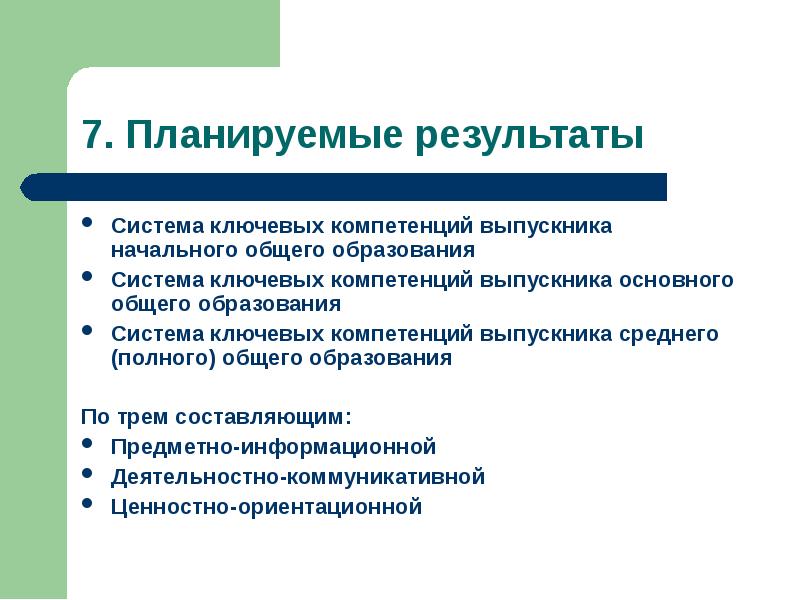 7. Планируемые результаты

- Система ключевых компетенций выпускника начального общего образования
- Система ключевых компетенций выпускника основного общего образования
- Система ключевых компетенций выпускника среднего (полного) общего образования

По трем составляющим:
- Предметно-информационной
- Деятельностно-коммуникативной
- Ценностно-ориентационной